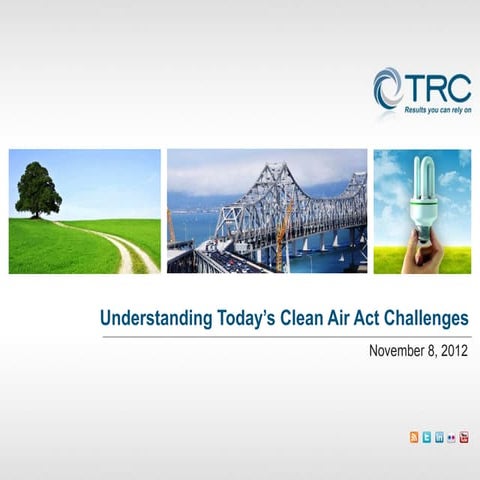 TRC
Results you can rely on

Understanding Today's Clean Air Act Challenges

November 8, 2012